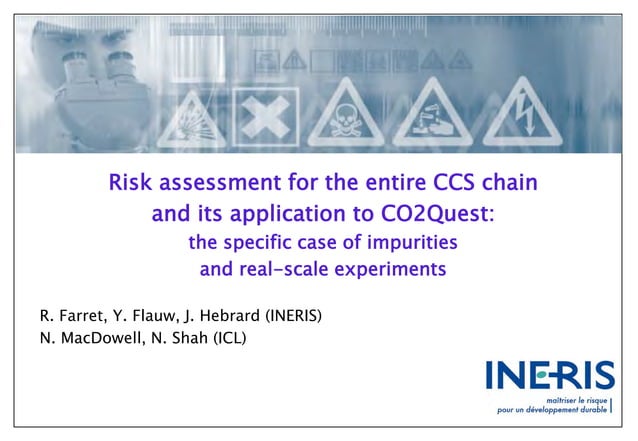 Risk assessment for the entire CCS chain and its application to CO2Quest:

the specific case of impurities and real-scale experiments

R. Farret, Y. Flauw, J. Hebrard (INERIS)
N. MacDowell, N. Shah (ICL)

INERIS
maîtriser le risque
pour un développement durable